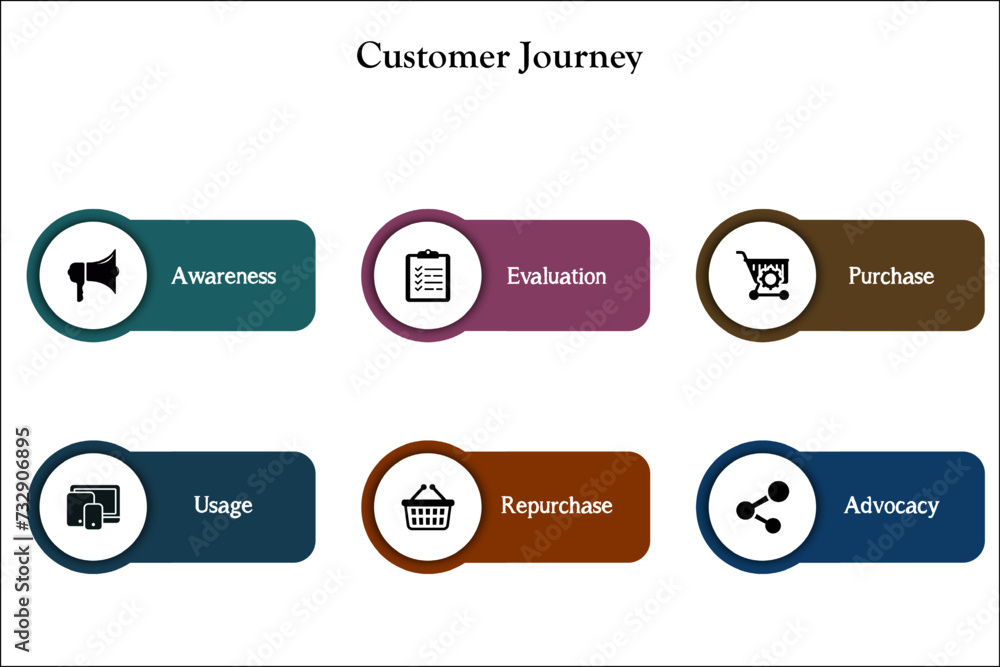 Customer Journey

Awareness

Evaluation

Purchase

Usage

Repurchase

Advocacy

Adobe Stock | #732906895